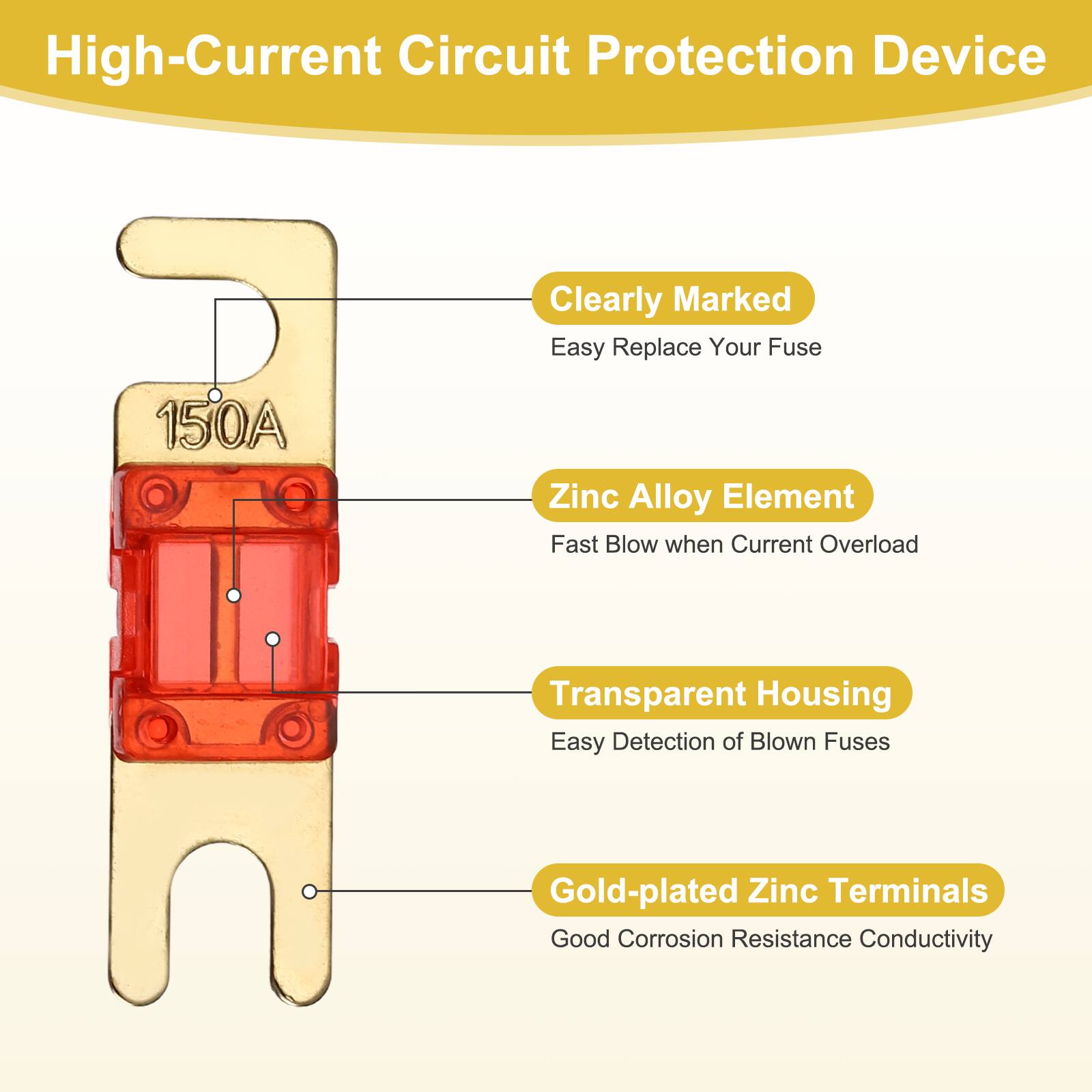 High-Current Circuit Protection Device

150A

Clearly Marked

Easy Replace Your Fuse

Zinc Alloy Element

Fast Blow when Current Overload

Transparent Housing

Easy Detection of Blown Fuses

Gold-plated Zinc Terminals

Good Corrosion Resistance Conductivity